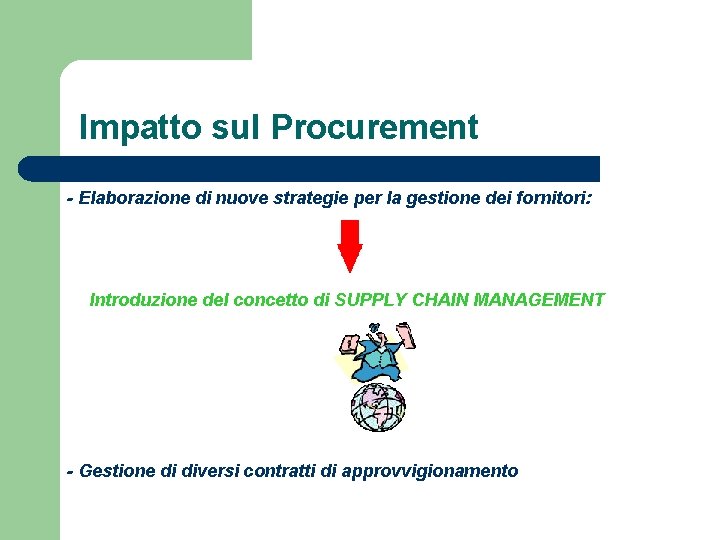 Impatto sul Procurement

- Elaborazione di nuove strategie per la gestione dei fornitori:

Introduzione del concetto di SUPPLY CHAIN MANAGEMENT

- Gestione di diversi contratti di approvvigionamento